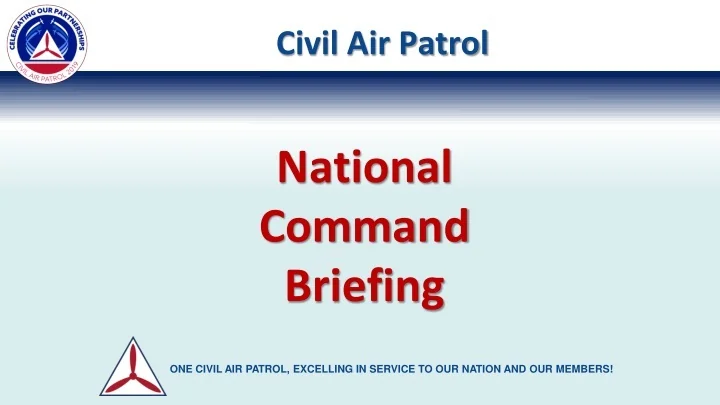 CELEBRATING OUR PARTNERSHIPS
CIVIL AIR PATROL 2019

Civil Air Patrol

National Command Briefing

ONE CIVIL AIR PATROL, EXCELLING IN SERVICE TO OUR NATION AND OUR MEMBERS!